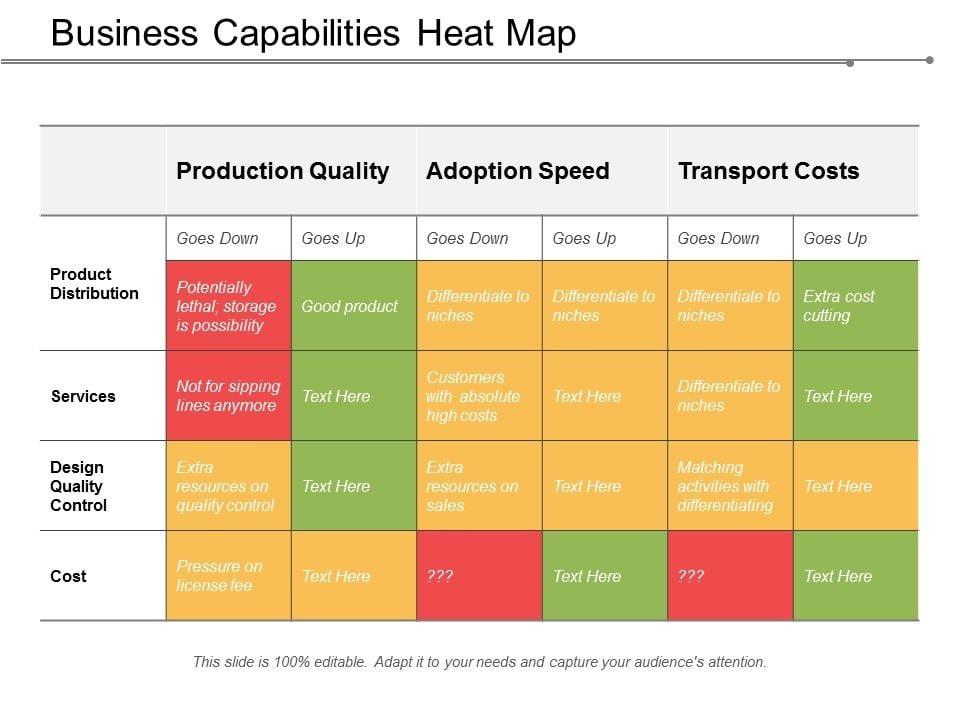 Business Capabilities Heat Map

| | Production Quality | | Adoption Speed | | Transport Costs | |
|---|---|---|---|---|---|---|
| | Goes Down | Goes Up | Goes Down | Goes Up | Goes Down | Goes Up |
| Product Distribution | Potentially lethal; storage is possibility | Good product | Differentiate to niches | Differentiate to niches | Differentiate to niches | Extra cost cutting |
| Services | Not for sipping lines anymore | Text Here | Customers with absolute high costs | Text Here | Differentiate to niches | Text Here |
| Design Quality Control | Extra resources on quality control | Text Here | Extra resources on sales | Text Here | Matching activities with differentiating | Text Here |
| Cost | Pressure on license fee | Text Here | ??? | Text Here | ??? | Text Here |

This slide is 100% editable. Adapt it to your needs and capture your audience's attention.